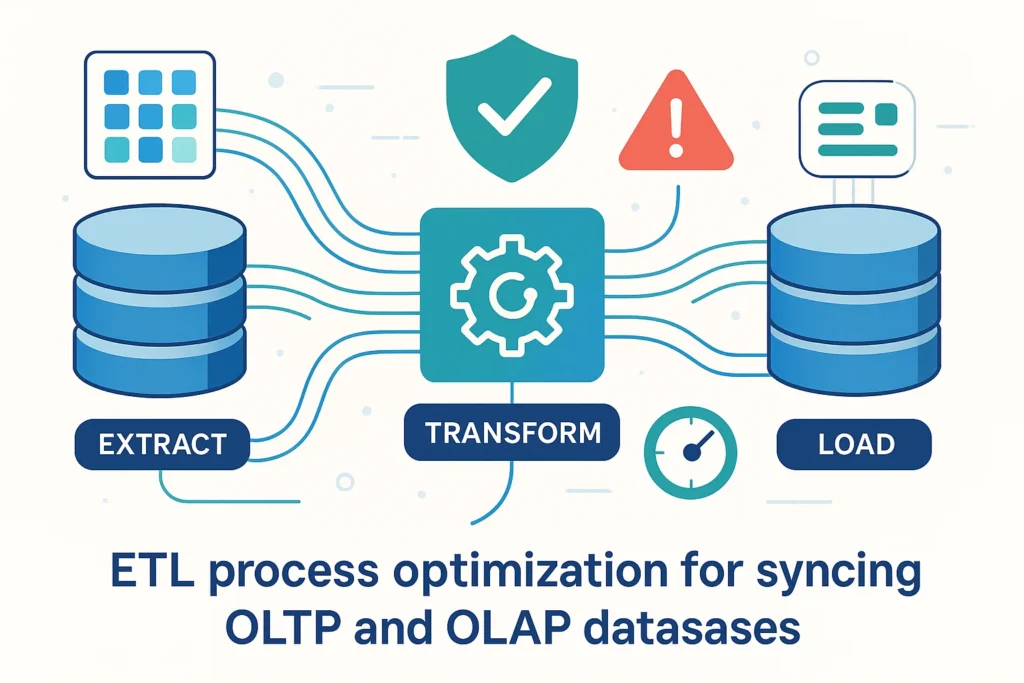 EXTRACT

TRANSFORM

LOAD

ETL process optimization for syncing OLTP and OLAP datasases